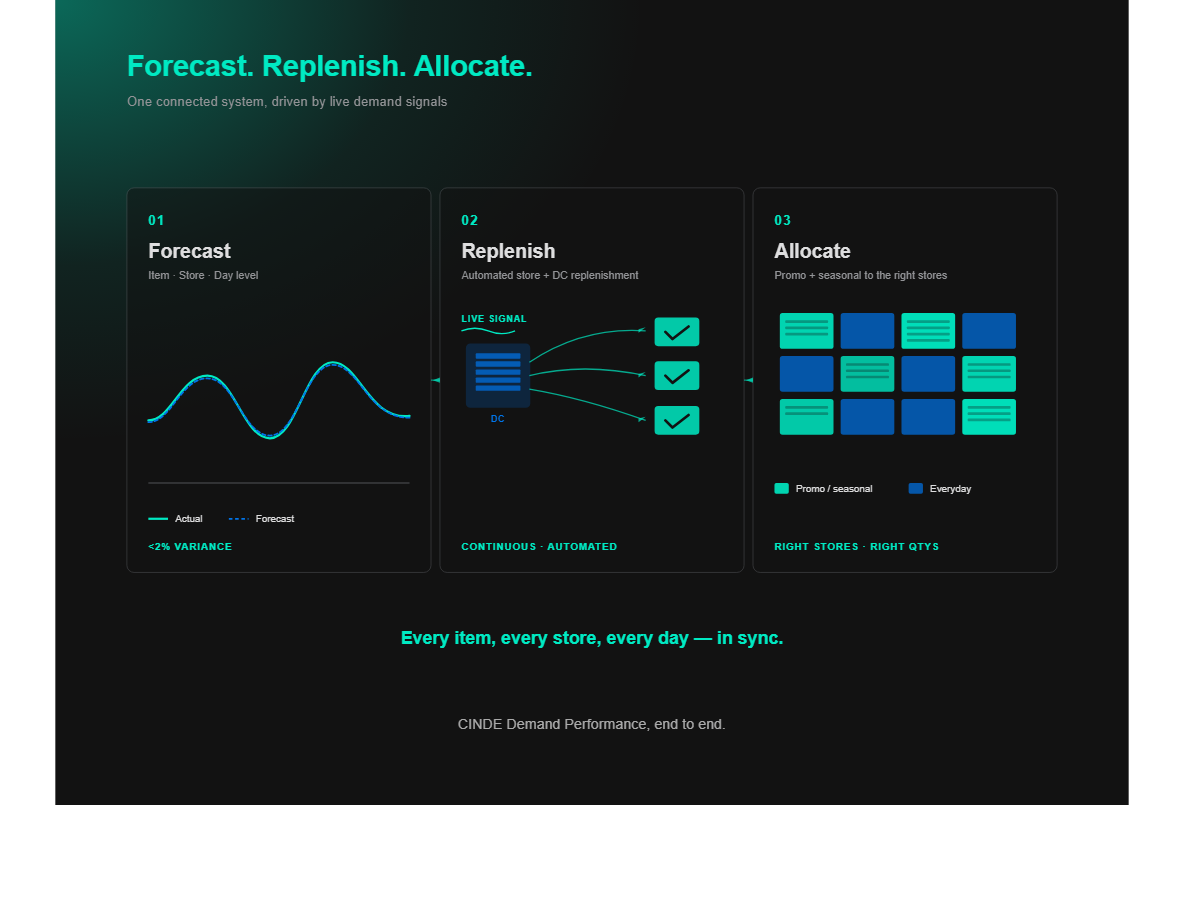 Forecast. Replenish. Allocate.

One connected system, driven by live demand signals

01

Forecast

Item · Store · Day level

Actual
Forecast

<2% VARIANCE

02

Replenish

Automated store + DC replenishment

LIVE SIGNAL

DC

CONTINUOUS · AUTOMATED

03

Allocate

Promo + seasonal to the right stores

Promo / seasonal
Everyday

RIGHT STORES · RIGHT QTYS

Every item, every store, every day — in sync.

CINDE Demand Performance, end to end.